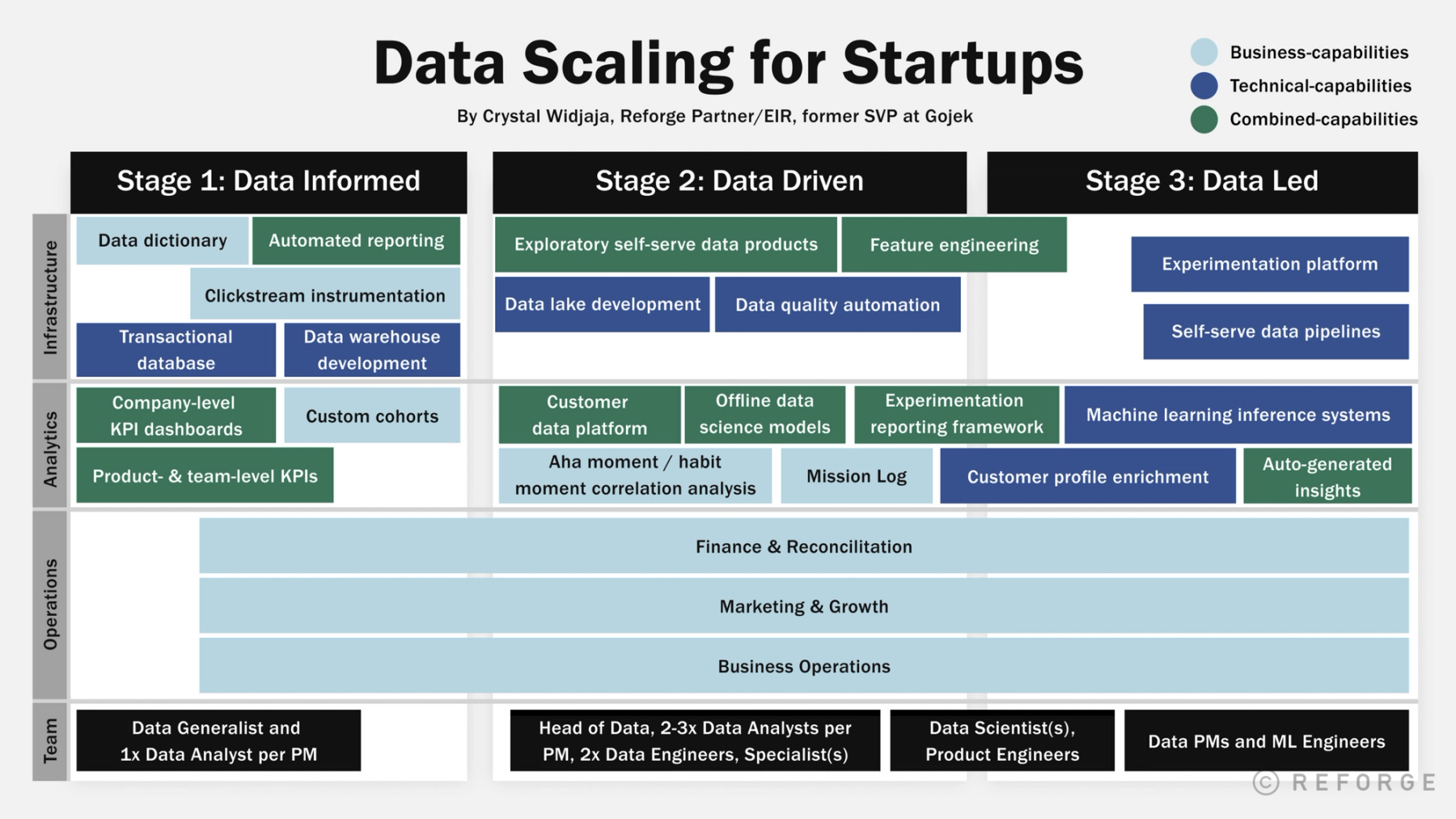 Data Scaling for Startups

By Crystal Widjaja, Reforge Partner/EIR, former SVP at Gojek

Business-capabilities
Technical-capabilities
Combined-capabilities

Stage 1: Data Informed

Stage 2: Data Driven

Stage 3: Data Led

Infrastructure

Data dictionary
Automated reporting
Clickstream instrumentation
Transactional database
Data warehouse development

Exploratory self-serve data products
Feature engineering
Data lake development
Data quality automation

Experimentation platform
Self-serve data pipelines

Analytics

Company-level KPI dashboards
Custom cohorts
Product- & team-level KPIs

Customer data platform
Offline data science models
Experimentation reporting framework
Machine learning inference systems
Aha moment / habit moment correlation analysis
Mission Log
Customer profile enrichment
Auto-generated insights

Operations

Finance & Reconcilitation

Marketing & Growth

Business Operations

Team

Data Generalist and 1x Data Analyst per PM

Head of Data, 2-3x Data Analysts per PM, 2x Data Engineers, Specialist(s)

Data Scientist(s), Product Engineers

Data PMs and ML Engineers

© REFORGE